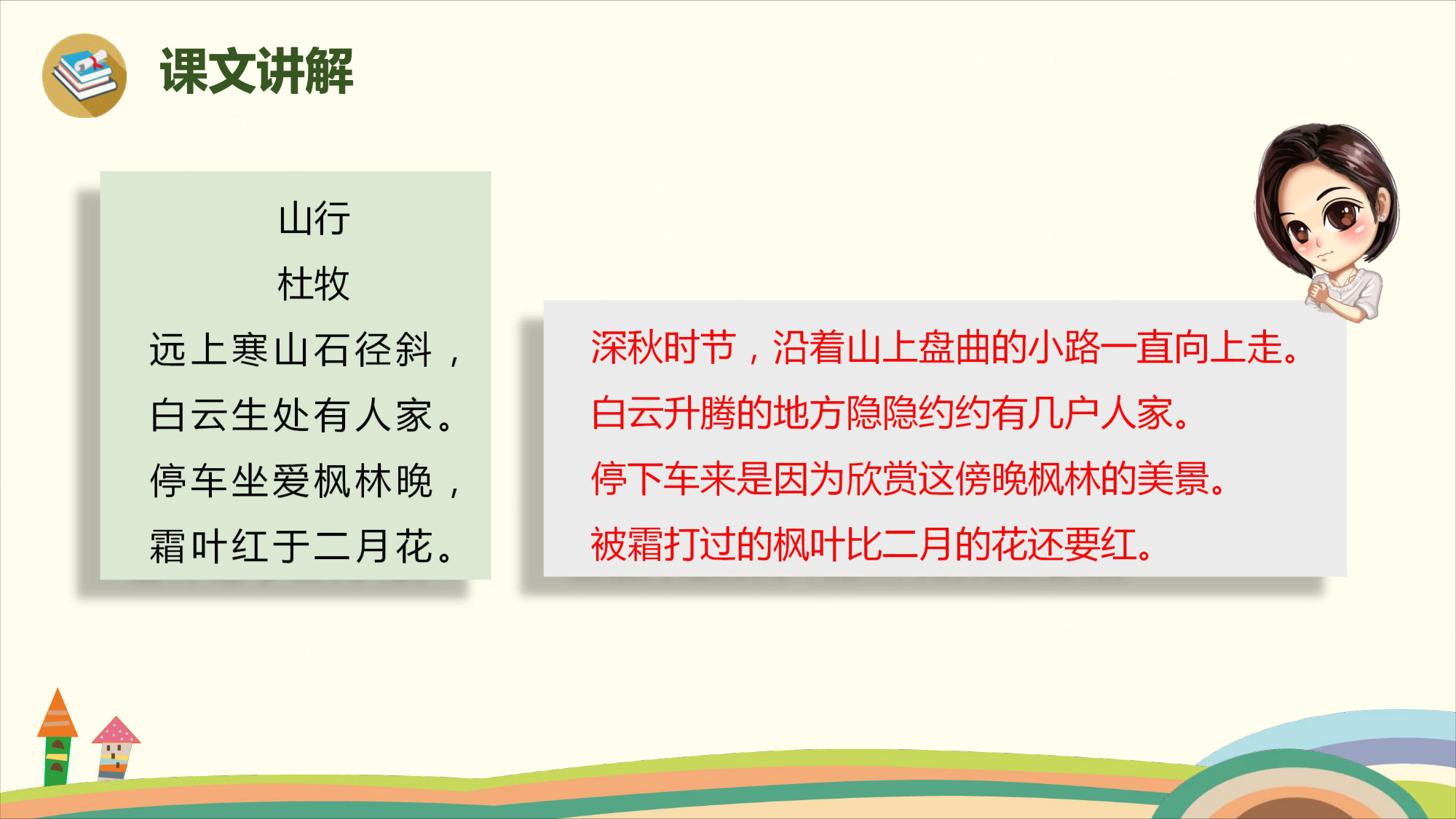 课文讲解

山行
杜牧
远上寒山石径斜，
白云生处有人家。
停车坐爱枫林晚，
霜叶红于二月花。

深秋时节，沿着山上盘曲的小路一直向上走。
白云升腾的地方隐隐约约有几户人家。
停下车来是因为欣赏这傍晚枫林的美景。
被霜打过的枫叶比二月的花还要红。